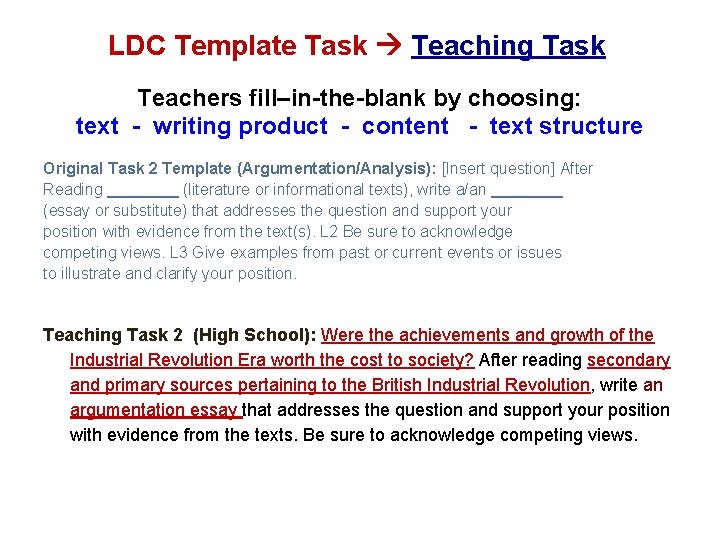 LDC Template Task → Teaching Task

Teachers fill–in-the-blank by choosing:
text - writing product - content - text structure

Original Task 2 Template (Argumentation/Analysis): [Insert question] After Reading ________ (literature or informational texts), write a/an ________ (essay or substitute) that addresses the question and support your position with evidence from the text(s). L2 Be sure to acknowledge competing views. L3 Give examples from past or current events or issues to illustrate and clarify your position.

Teaching Task 2 (High School): Were the achievements and growth of the Industrial Revolution Era worth the cost to society? After reading secondary and primary sources pertaining to the British Industrial Revolution, write an argumentation essay that addresses the question and support your position with evidence from the texts. Be sure to acknowledge competing views.